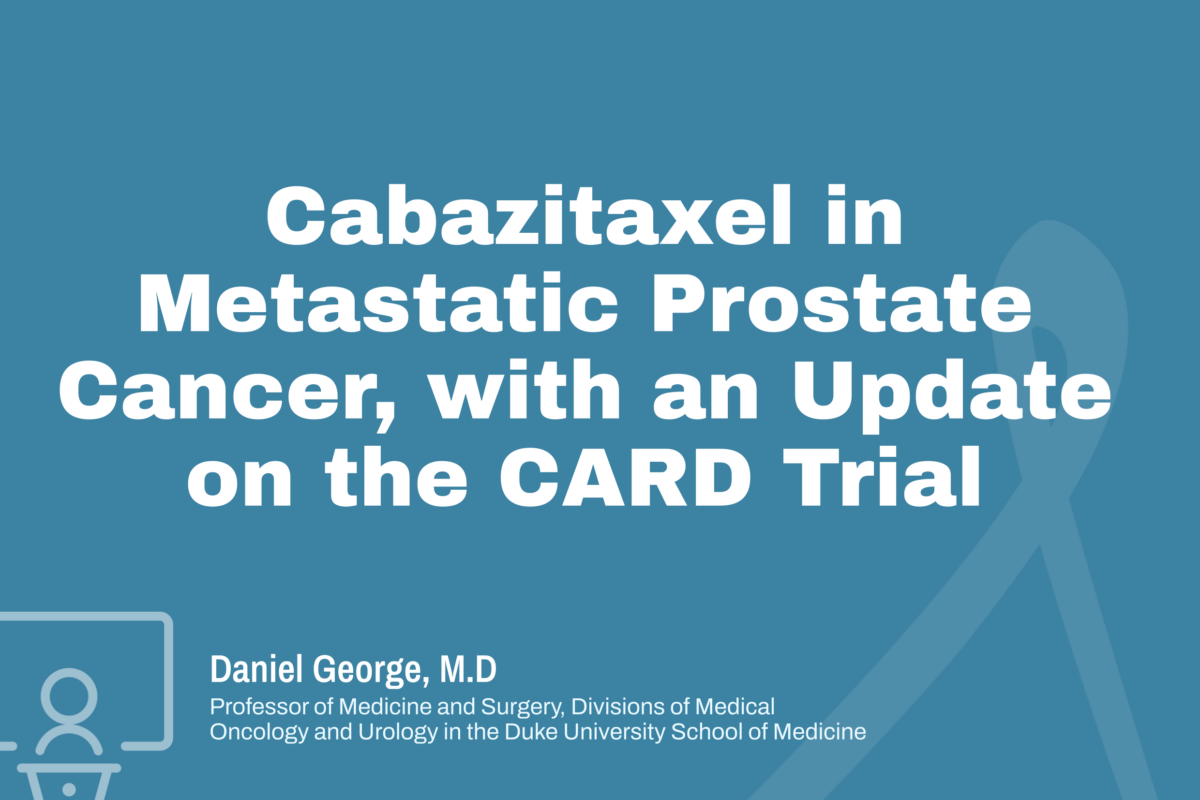 Cabazitaxel in Metastatic Prostate Cancer, with an Update on the CARD Trial

Daniel George, M.D

Professor of Medicine and Surgery, Divisions of Medical Oncology and Urology in the Duke University School of Medicine